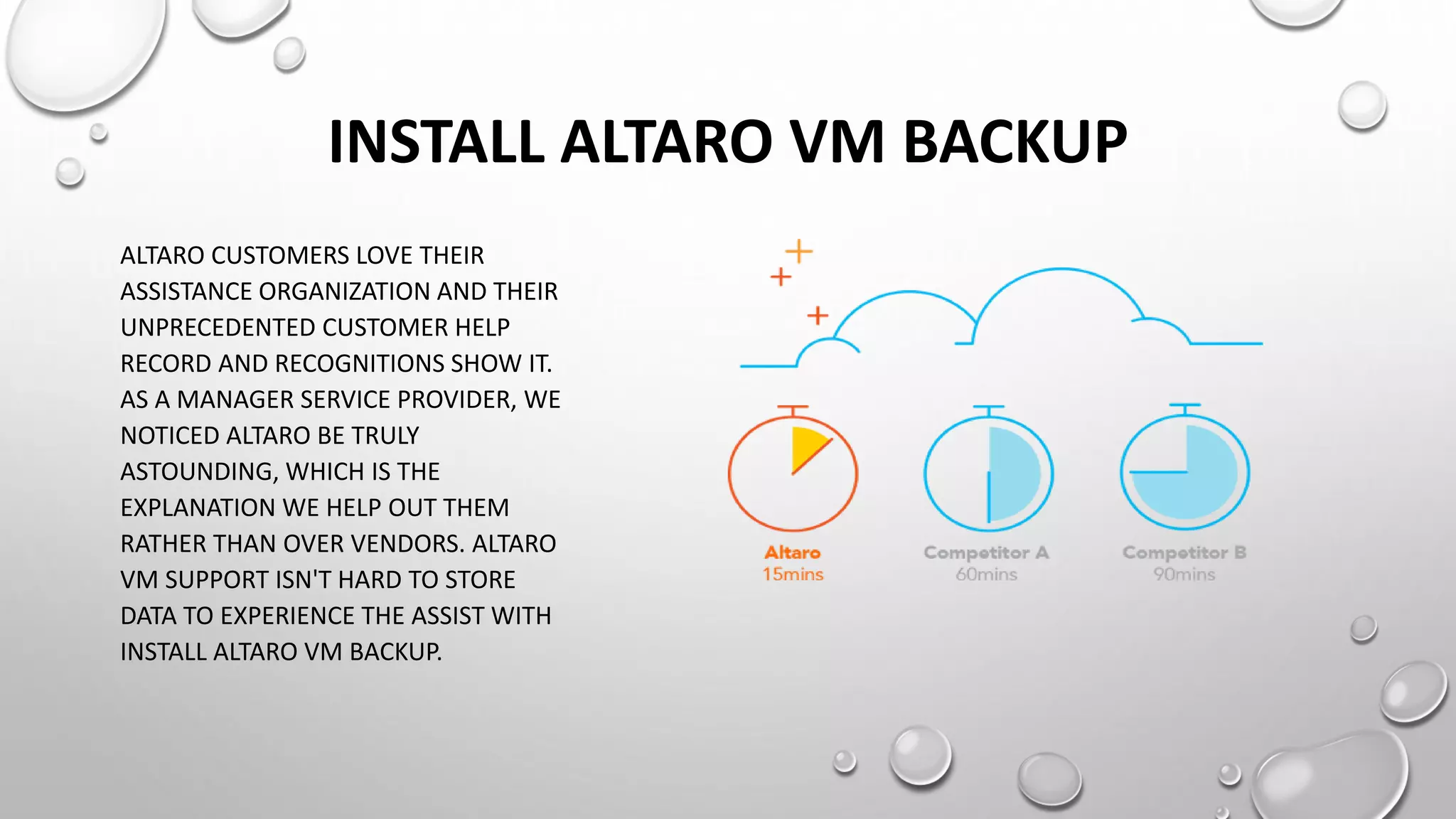 INSTALL ALTARO VM BACKUP

ALTARO CUSTOMERS LOVE THEIR ASSISTANCE ORGANIZATION AND THEIR UNPRECEDENTED CUSTOMER HELP RECORD AND RECOGNITIONS SHOW IT. AS A MANAGER SERVICE PROVIDER, WE NOTICED ALTARO BE TRULY ASTOUNDING, WHICH IS THE EXPLANATION WE HELP OUT THEM RATHER THAN OVER VENDORS. ALTARO VM SUPPORT ISN'T HARD TO STORE DATA TO EXPERIENCE THE ASSIST WITH INSTALL ALTARO VM BACKUP.

Altaro
15mins

Competitor A
60mins

Competitor B
90mins